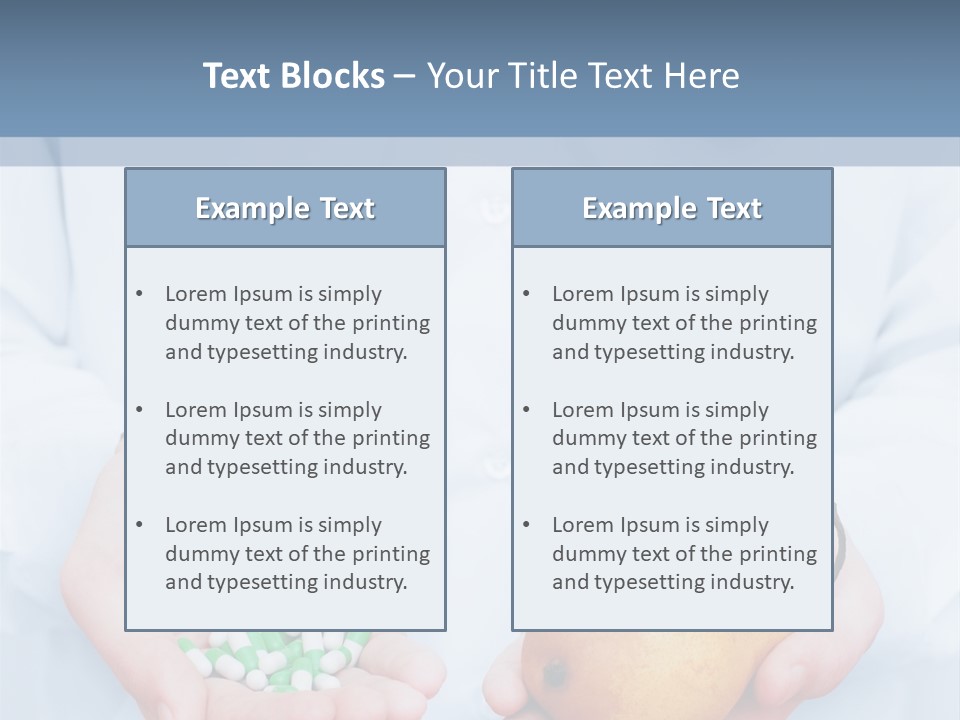 Text Blocks – Your Title Text Here

Example Text

• Lorem Ipsum is simply dummy text of the printing and typesetting industry.

• Lorem Ipsum is simply dummy text of the printing and typesetting industry.

• Lorem Ipsum is simply dummy text of the printing and typesetting industry.

Example Text

• Lorem Ipsum is simply dummy text of the printing and typesetting industry.

• Lorem Ipsum is simply dummy text of the printing and typesetting industry.

• Lorem Ipsum is simply dummy text of the printing and typesetting industry.